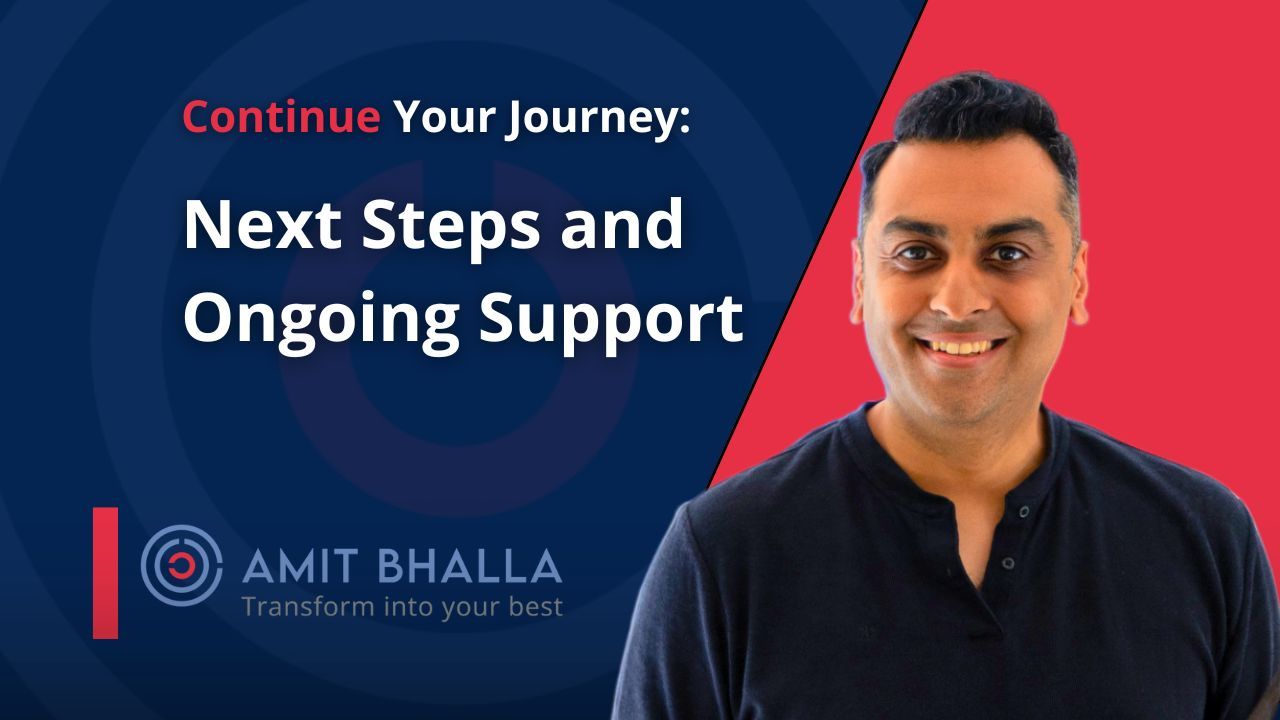 Continue Your Journey:

Next Steps and Ongoing Support

AMIT BHALLA
Transform into your best